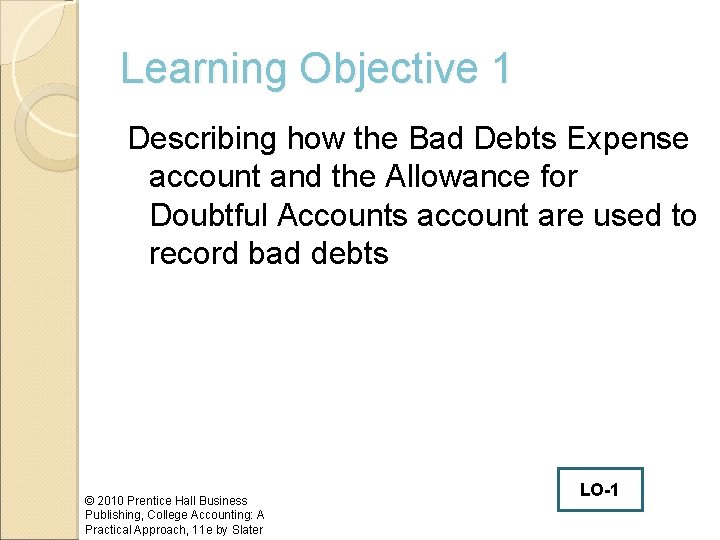 Learning Objective 1

Describing how the Bad Debts Expense account and the Allowance for Doubtful Accounts account are used to record bad debts

LO-1

© 2010 Prentice Hall Business Publishing, College Accounting: A Practical Approach, 11e by Slater